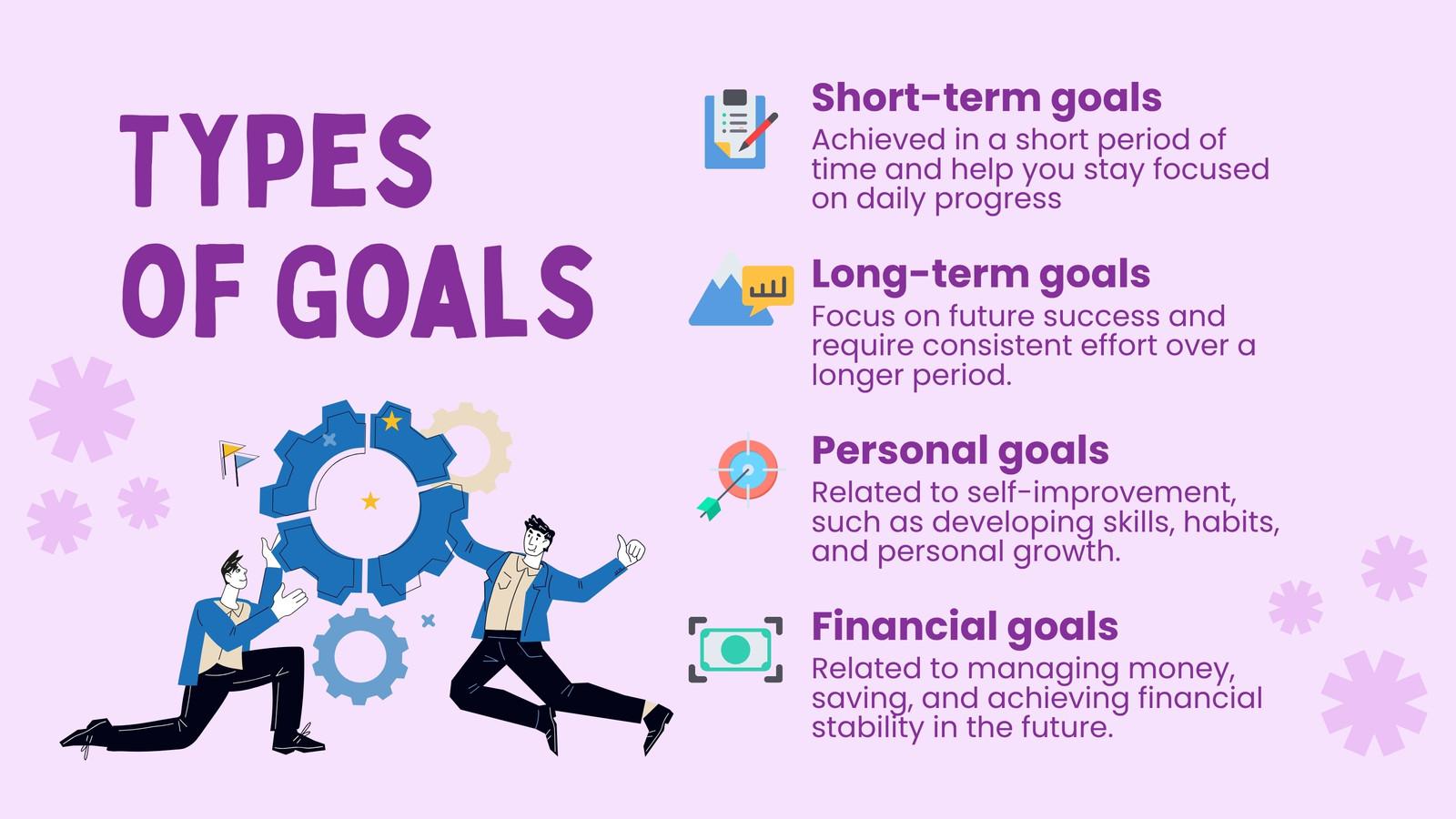 TYPES OF GOALS

Short-term goals
Achieved in a short period of time and help you stay focused on daily progress

Long-term goals
Focus on future success and require consistent effort over a longer period.

Personal goals
Related to self-improvement, such as developing skills, habits, and personal growth.

Financial goals
Related to managing money, saving, and achieving financial stability in the future.